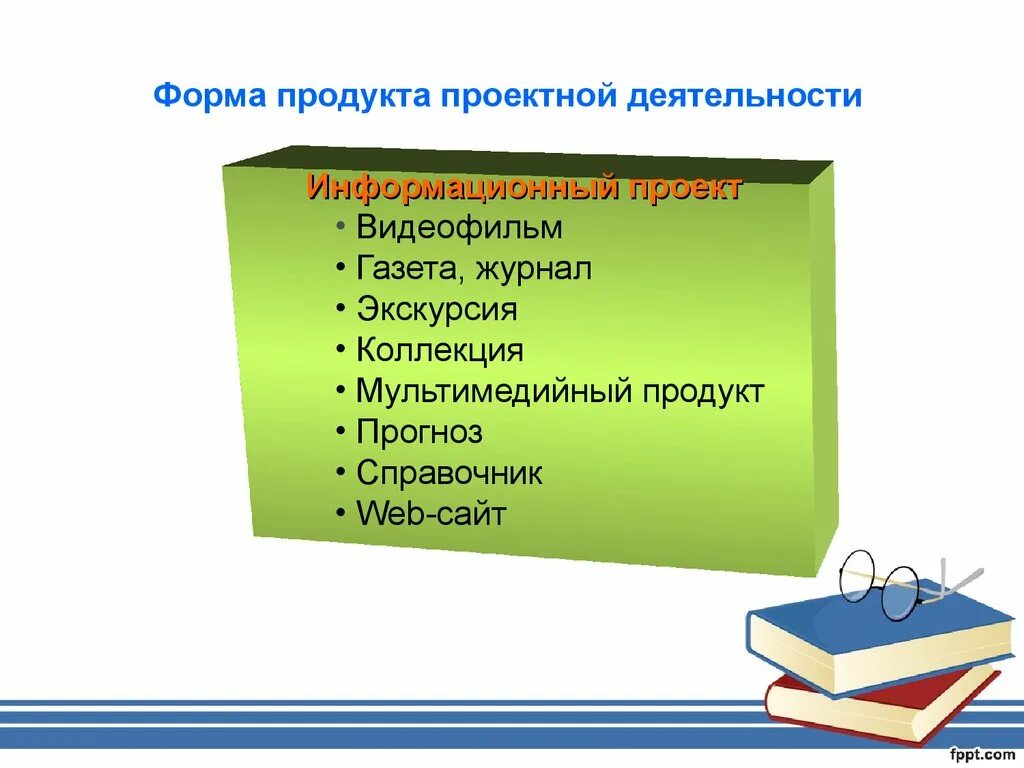 Форма продукта проектной деятельности

Информационный проект
• Видеофильм
• Газета, журнал
• Экскурсия
• Коллекция
• Мультимедийный продукт
• Прогноз
• Справочник
• Web-сайт

fppt.com